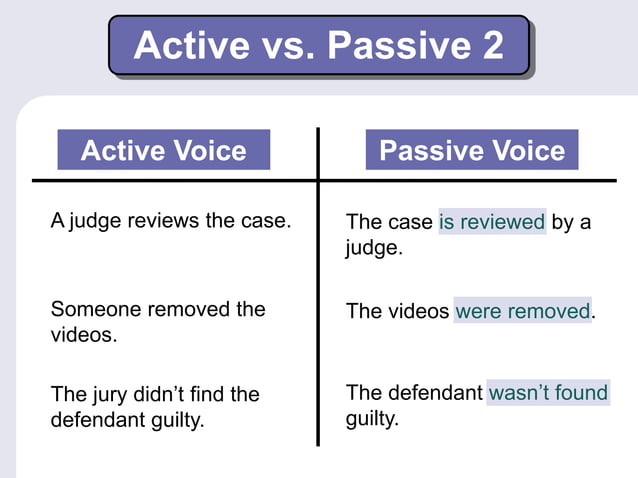 Active vs. Passive 2

| Active Voice | Passive Voice |
|---|---|
| A judge reviews the case. | The case is reviewed by a judge. |
| Someone removed the videos. | The videos were removed. |
| The jury didn't find the defendant guilty. | The defendant wasn't found guilty. |